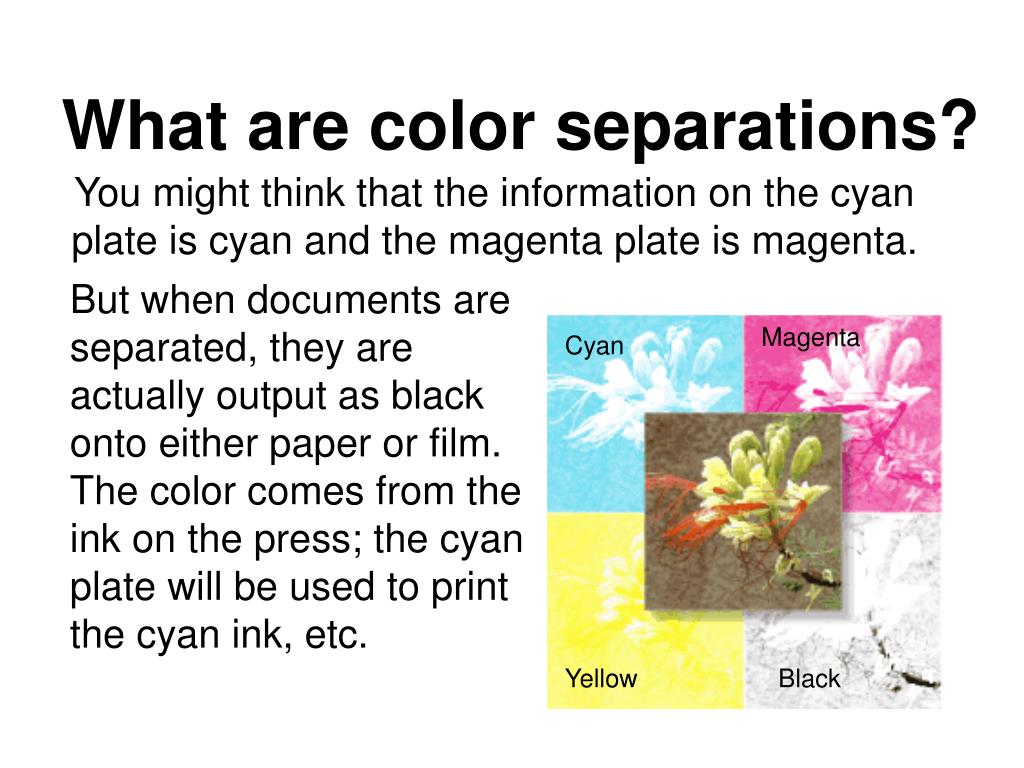 What are color separations?

You might think that the information on the cyan plate is cyan and the magenta plate is magenta.

But when documents are separated, they are actually output as black onto either paper or film. The color comes from the ink on the press; the cyan plate will be used to print the cyan ink, etc.

Cyan

Magenta

Yellow

Black